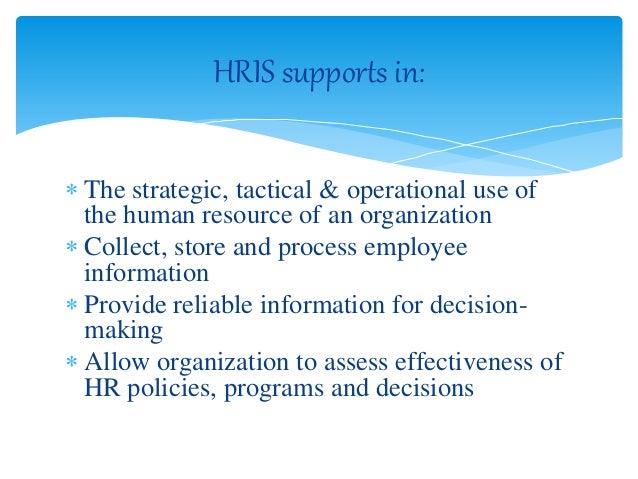 HRIS supports in:

* The strategic, tactical & operational use of the human resource of an organization
* Collect, store and process employee information
* Provide reliable information for decision-making
* Allow organization to assess effectiveness of HR policies, programs and decisions